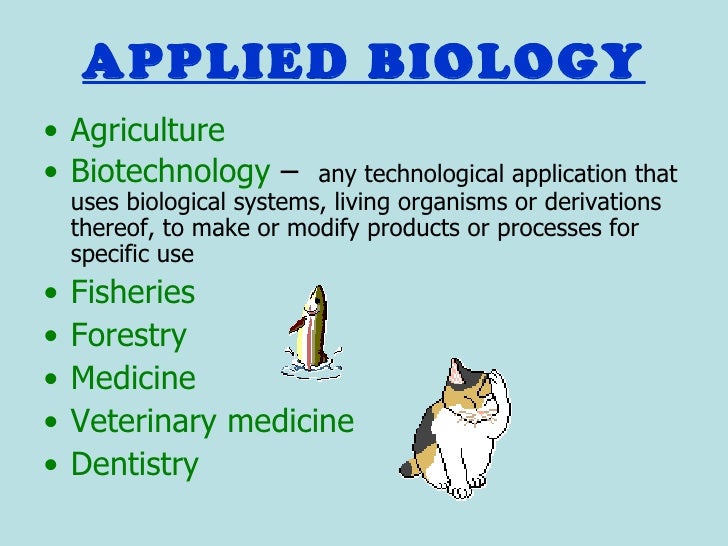 APPLIED BIOLOGY

• Agriculture
• Biotechnology – any technological application that uses biological systems, living organisms or derivations thereof, to make or modify products or processes for specific use
• Fisheries
• Forestry
• Medicine
• Veterinary medicine
• Dentistry